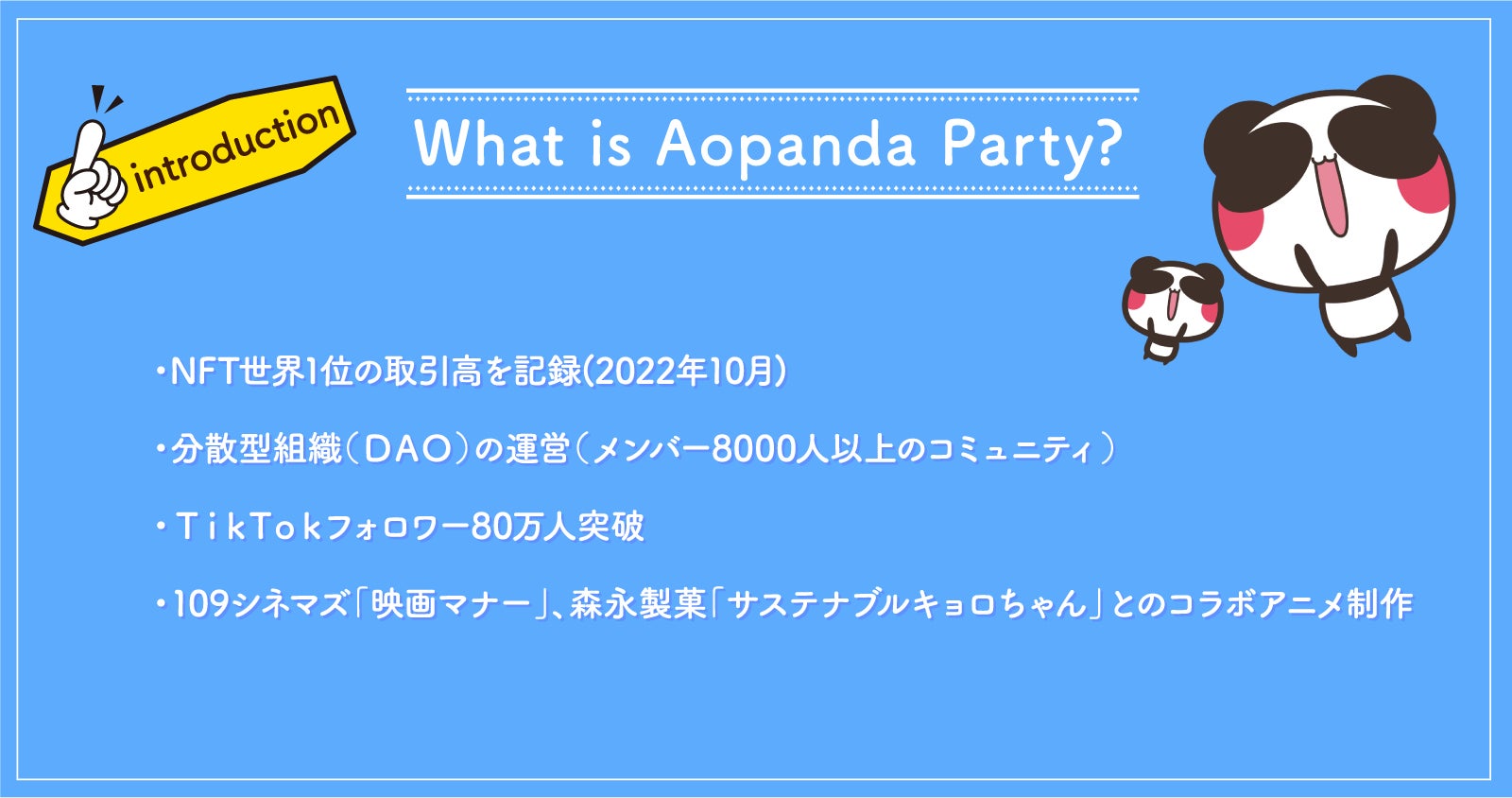 introduction

What is Aopanda Party?

・NFT世界1位の取引高を記録(2022年10月)

・分散型組織(DAO)の運営(メンバー8000人以上のコミュニティ)

・TikTokフォロワー80万人突破

・109シネマズ「映画マナー」、森永製菓「サステナブルキョロちゃん」とのコラボアニメ制作